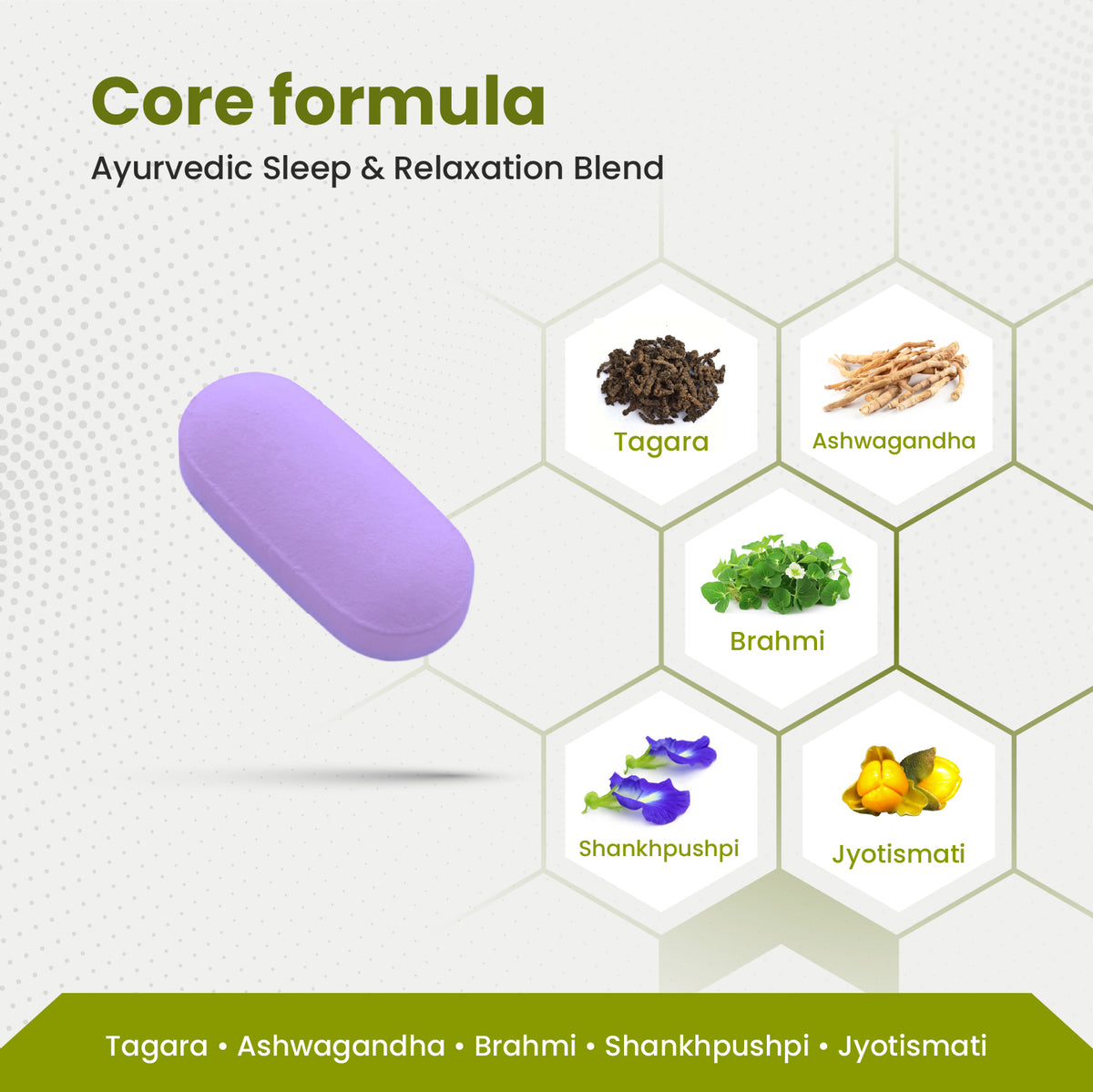 Core formula
Ayurvedic Sleep & Relaxation Blend

Tagara

Ashwagandha

Brahmi

Shankhpushpi

Jyotismati

Tagara • Ashwagandha • Brahmi • Shankhpushpi • Jyotismati